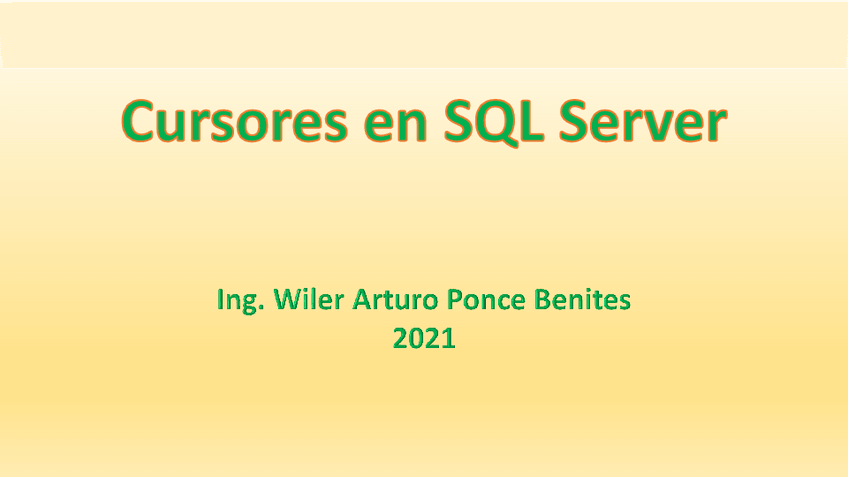 Cursores en SQL Server

Ing. Wiler Arturo Ponce Benites
2021